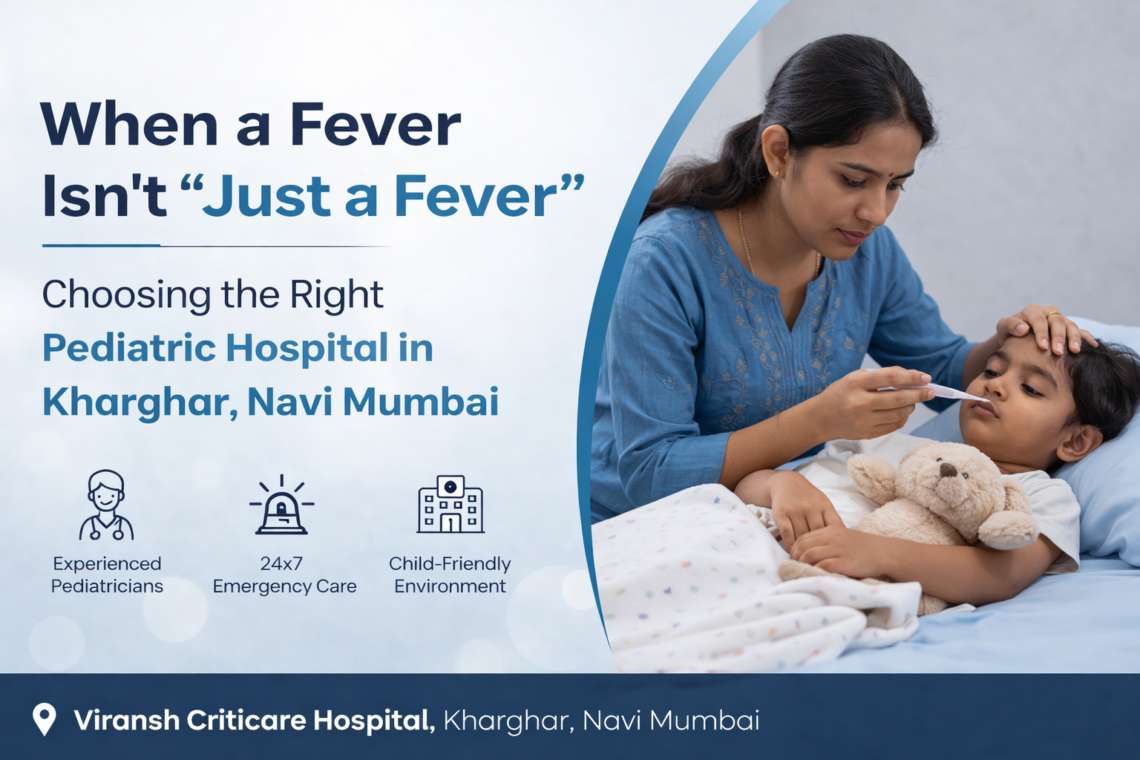 When a Fever Isn't “Just a Fever”

Choosing the Right Pediatric Hospital in Kharghar, Navi Mumbai

Experienced Pediatricians

24x7 Emergency Care

Child-Friendly Environment

Viransh Criticare Hospital, Kharghar, Navi Mumbai